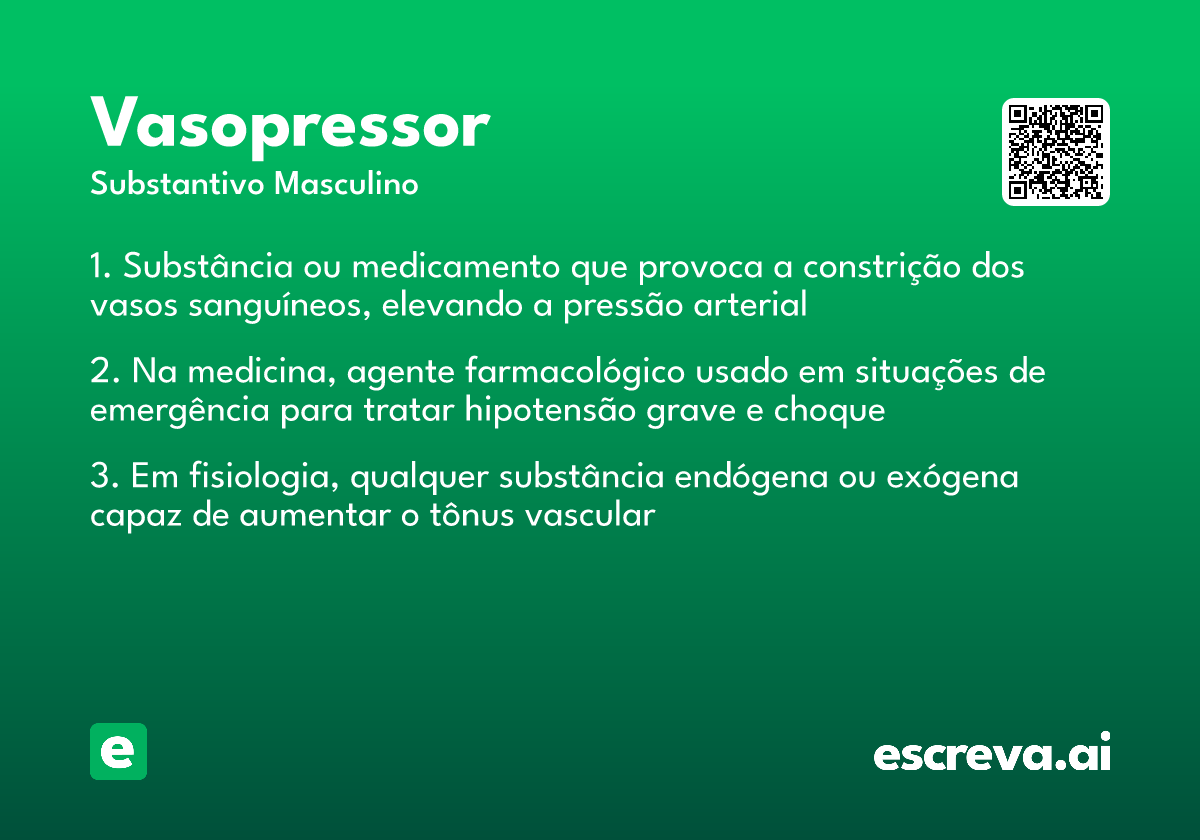 Vasopressor
Substantivo Masculino

1. Substância ou medicamento que provoca a constrição dos vasos sanguíneos, elevando a pressão arterial

2. Na medicina, agente farmacológico usado em situações de emergência para tratar hipotensão grave e choque

3. Em fisiologia, qualquer substância endógena ou exógena capaz de aumentar o tônus vascular

e

escreva.ai